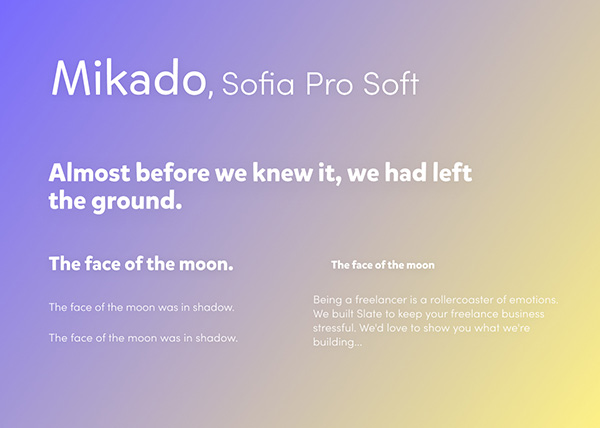 Mikado, Sofia Pro Soft

Almost before we knew it, we had left the ground.

The face of the moon.

The face of the moon was in shadow.

The face of the moon was in shadow.

The face of the moon

Being a freelancer is a rollercoaster of emotions. We built Slate to keep your freelance business stressful. We'd love to show you what we're building...